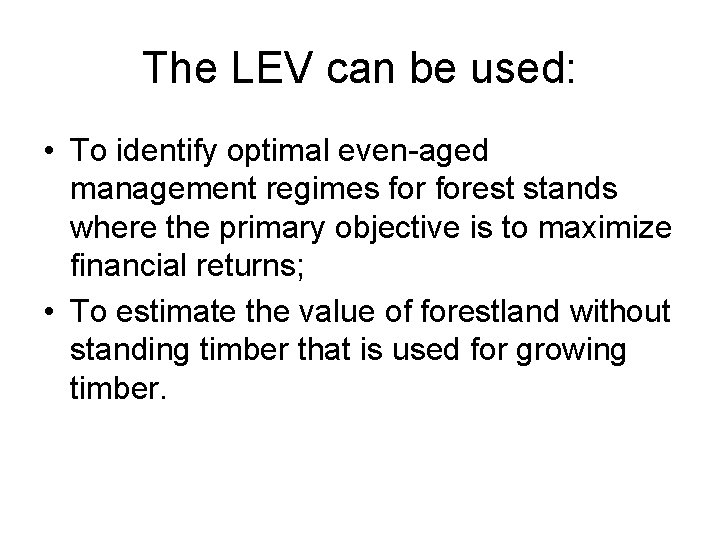 The LEV can be used:

• To identify optimal even-aged management regimes for forest stands where the primary objective is to maximize financial returns;
• To estimate the value of forestland without standing timber that is used for growing timber.